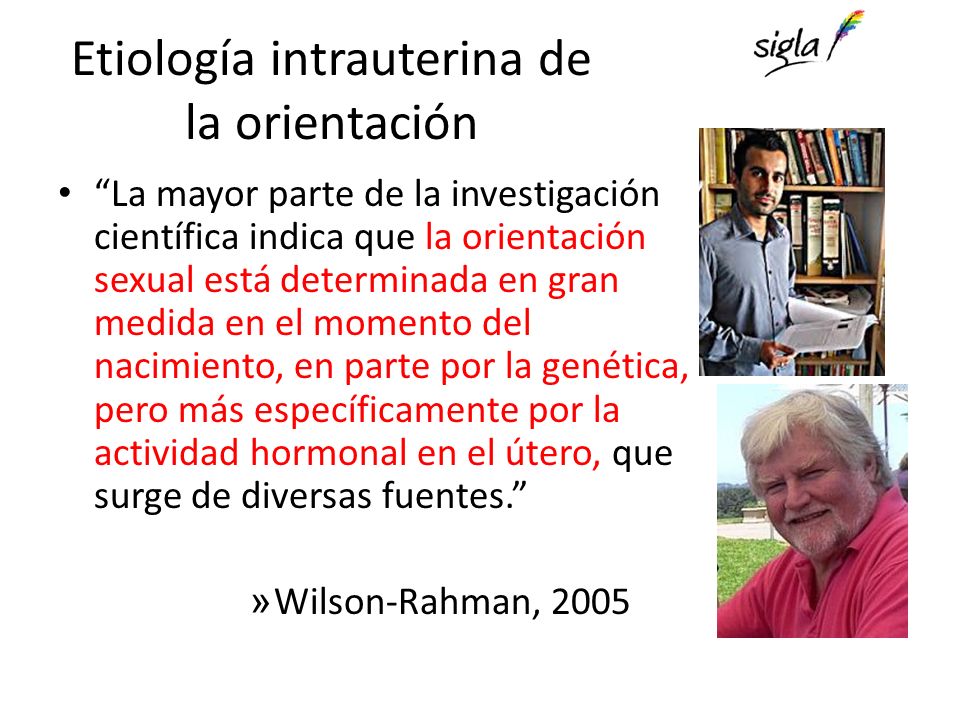 Etiología intrauterina de la orientación

sigla

• “La mayor parte de la investigación científica indica que la orientación sexual está determinada en gran medida en el momento del nacimiento, en parte por la genética, pero más específicamente por la actividad hormonal en el útero, que surge de diversas fuentes.”

» Wilson-Rahman, 2005